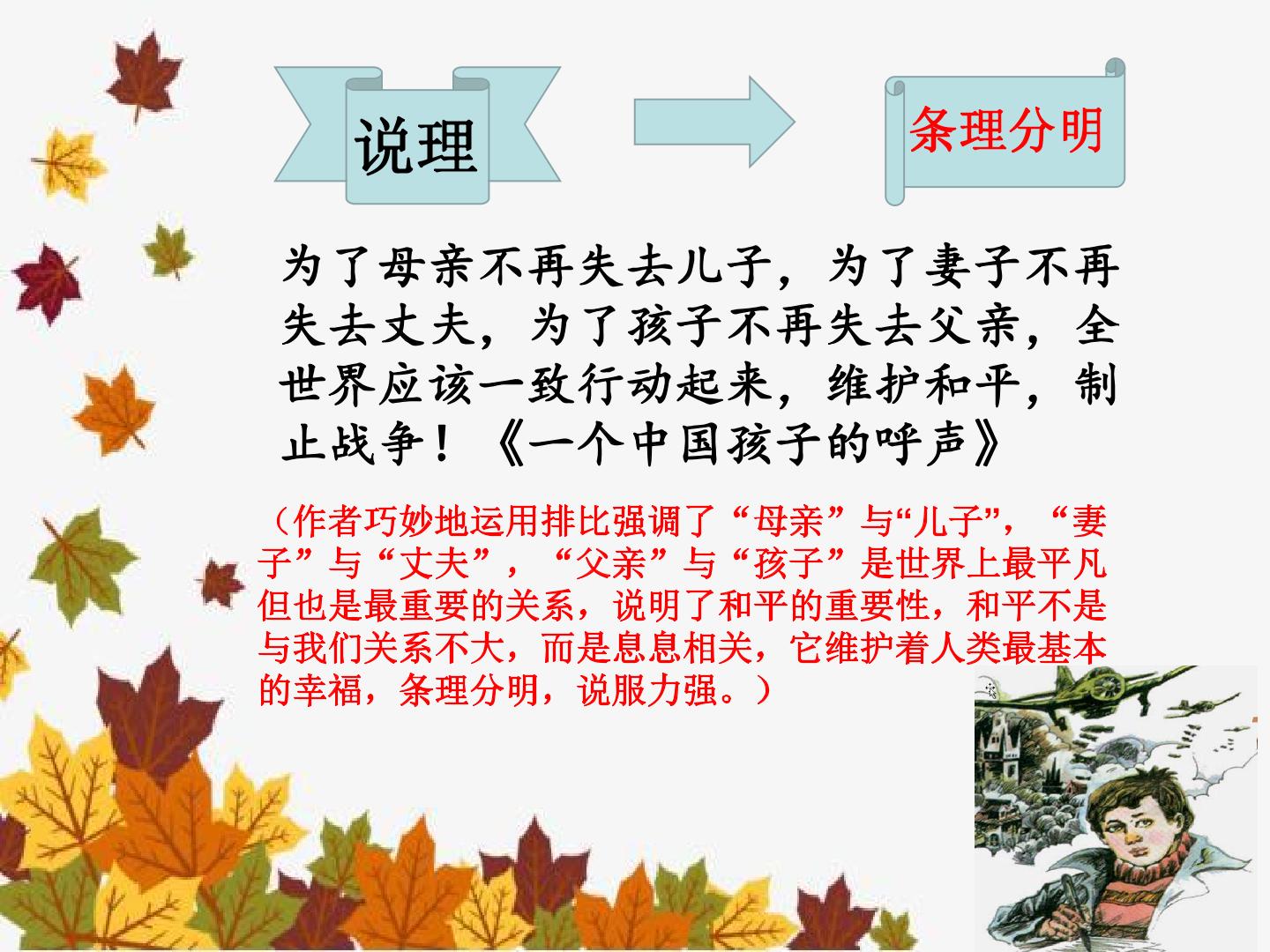 说理

条理分明

为了母亲不再失去儿子，为了妻子不再失去丈夫，为了孩子不再失去父亲，全世界应该一致行动起来，维护和平，制止战争！《一个中国孩子的呼声》

（作者巧妙地运用排比强调了“母亲”与“儿子”，“妻子”与“丈夫”，“父亲”与“孩子”是世界上最平凡但也是最重要的关系，说明了和平的重要性，和平不是与我们关系不大，而是息息相关，它维护着人类最基本的幸福，条理分明，说服力强。）